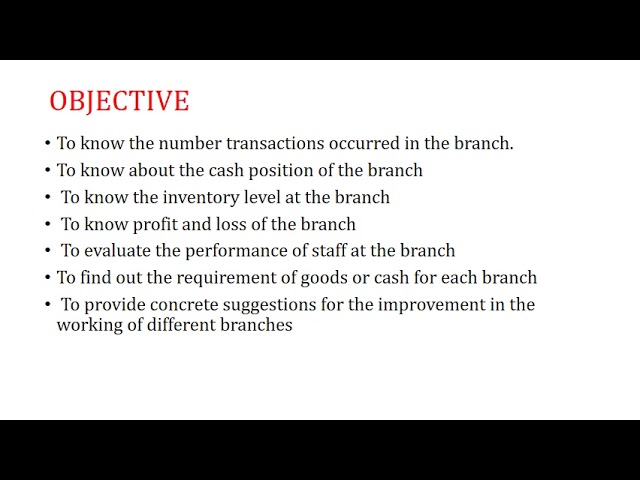 OBJECTIVE

• To know the number transactions occurred in the branch.
• To know about the cash position of the branch
• To know the inventory level at the branch
• To know profit and loss of the branch
• To evaluate the performance of staff at the branch
• To find out the requirement of goods or cash for each branch
• To provide concrete suggestions for the improvement in the working of different branches